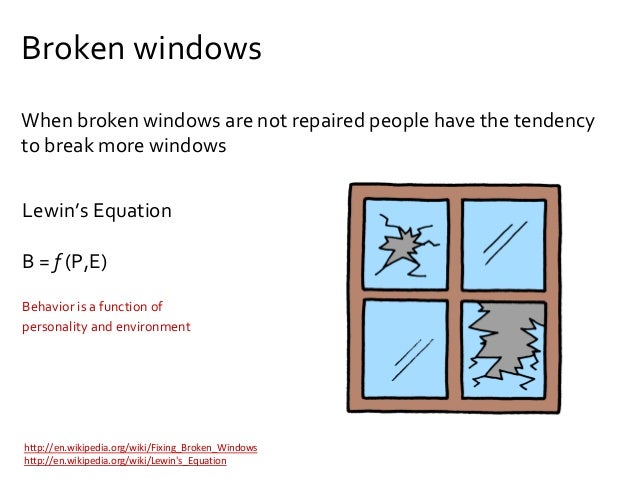 Broken windows

When broken windows are not repaired people have the tendency to break more windows

Lewin's Equation

$B = f(P,E)$

Behavior is a function of personality and environment

http://en.wikipedia.org/wiki/Fixing_Broken_Windows
http://en.wikipedia.org/wiki/Lewin's_Equation